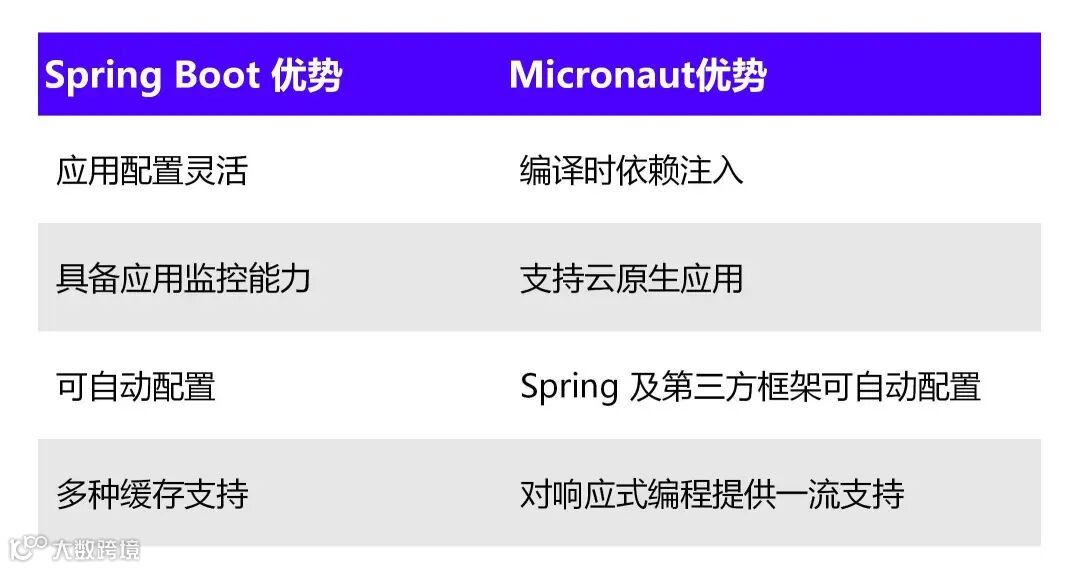 | Spring Boot 优势 | Micronaut优势 |
|---|---|
| 应用配置灵活 | 编译时依赖注入 |
| 具备应用监控能力 | 支持云原生应用 |
| 可自动配置 | Spring 及第三方框架可自动配置 |
| 多种缓存支持 | 对响应式编程提供一流支持 |

大数跨境